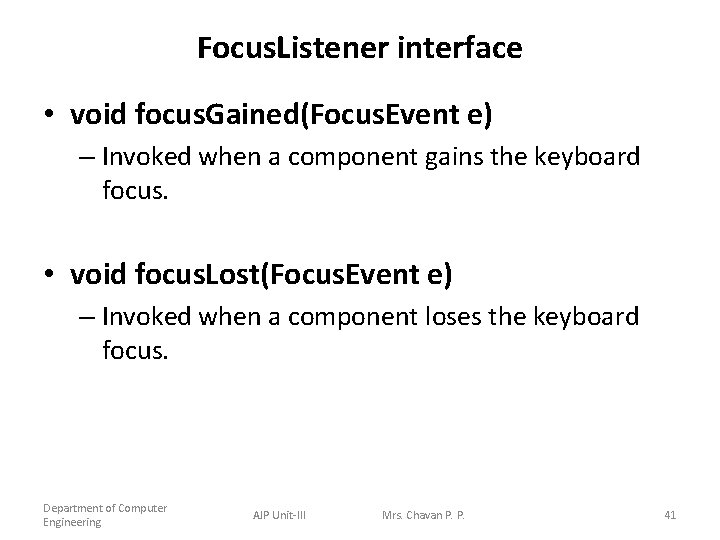 FocusListener interface

• void focusGained(FocusEvent e)
– Invoked when a component gains the keyboard focus.

• void focusLost(FocusEvent e)
– Invoked when a component loses the keyboard focus.

Department of Computer Engineering

AJP Unit-III

Mrs. Chavan P. P.

41